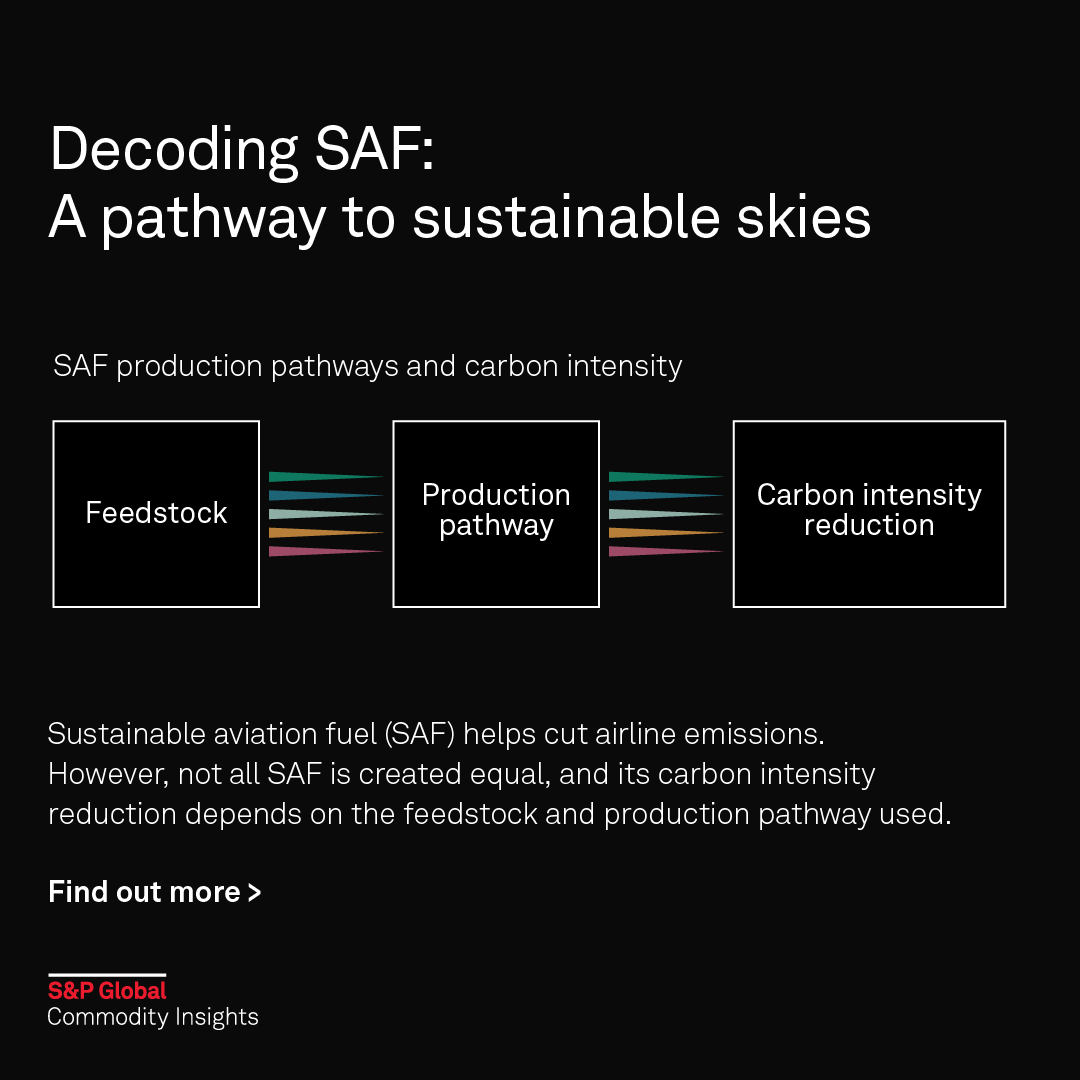 Decoding SAF:
A pathway to sustainable skies

SAF production pathways and carbon intensity

Feedstock

Production pathway

Carbon intensity reduction

Sustainable aviation fuel (SAF) helps cut airline emissions. However, not all SAF is created equal, and its carbon intensity reduction depends on the feedstock and production pathway used.

Find out more >

S&P Global
Commodity Insights